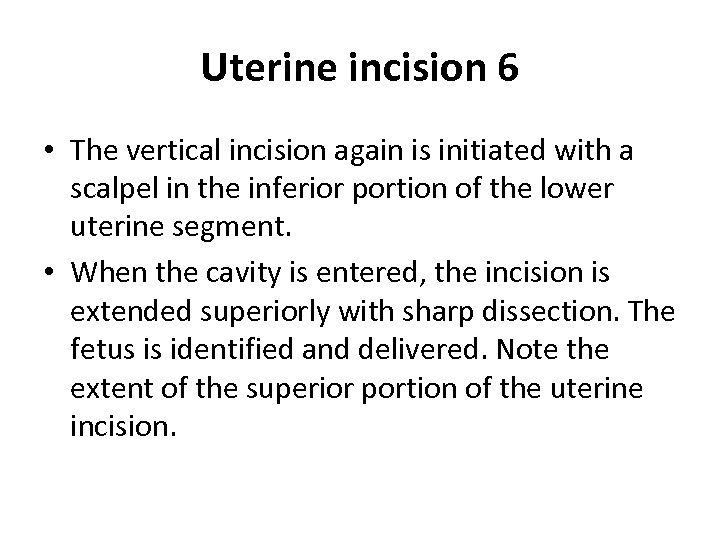 Uterine incision 6

• The vertical incision again is initiated with a scalpel in the inferior portion of the lower uterine segment.
• When the cavity is entered, the incision is extended superiorly with sharp dissection. The fetus is identified and delivered. Note the extent of the superior portion of the uterine incision.